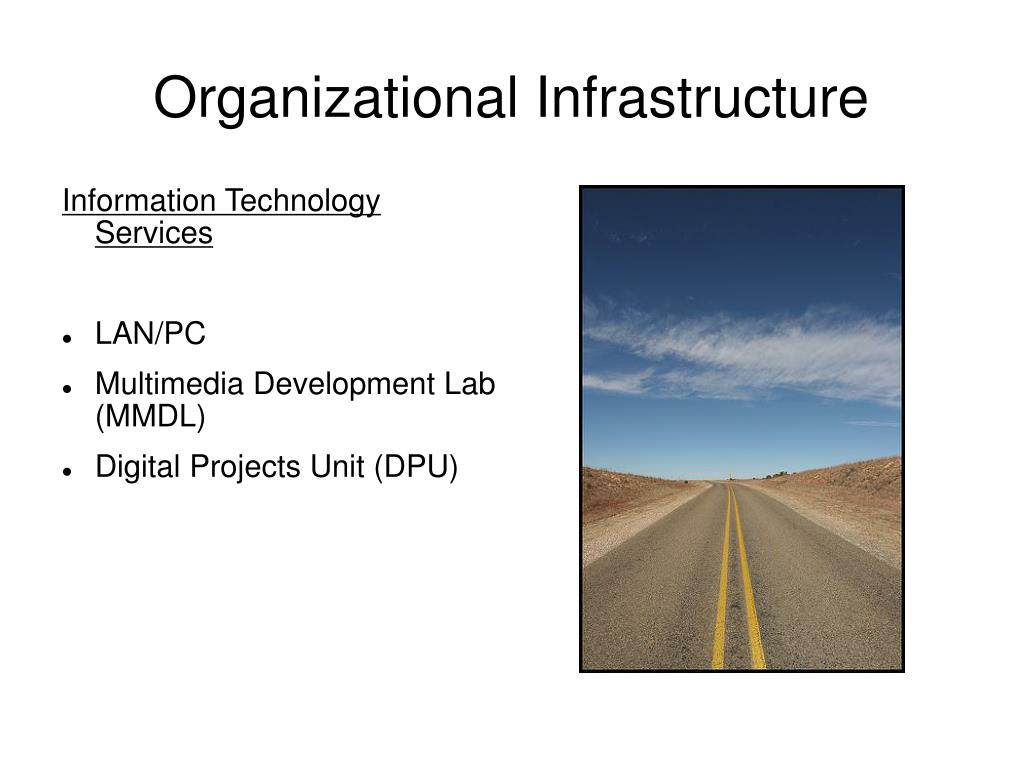 Organizational Infrastructure

Information Technology Services

- LAN/PC
- Multimedia Development Lab (MMDL)
- Digital Projects Unit (DPU)